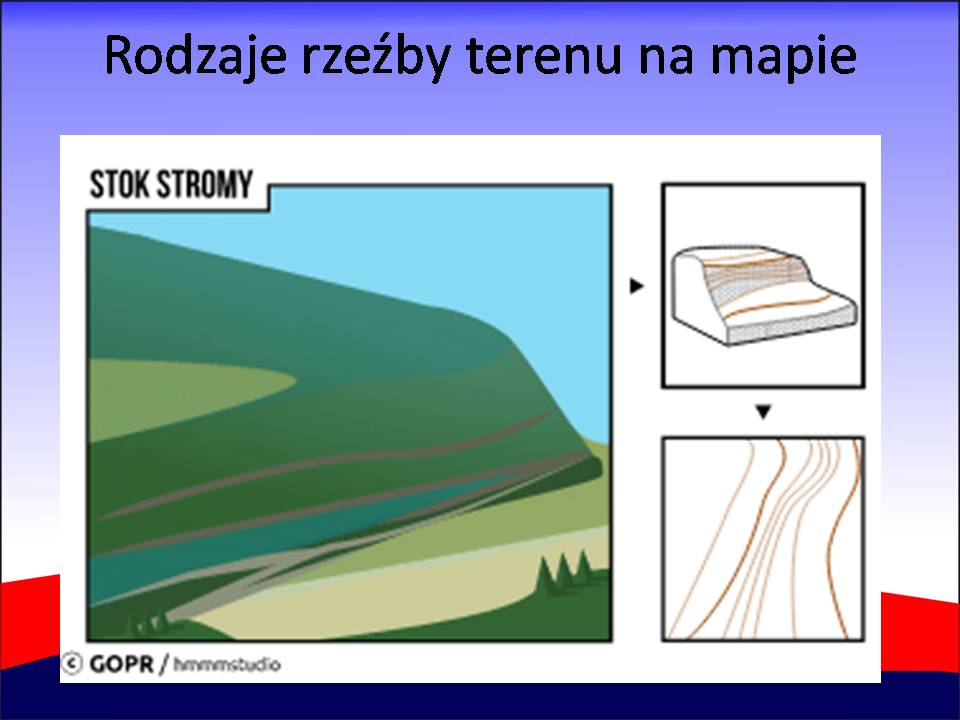 Rodzaje rzeźby terenu na mapie

STOK STROMY

© GOPR / hmmmstudio